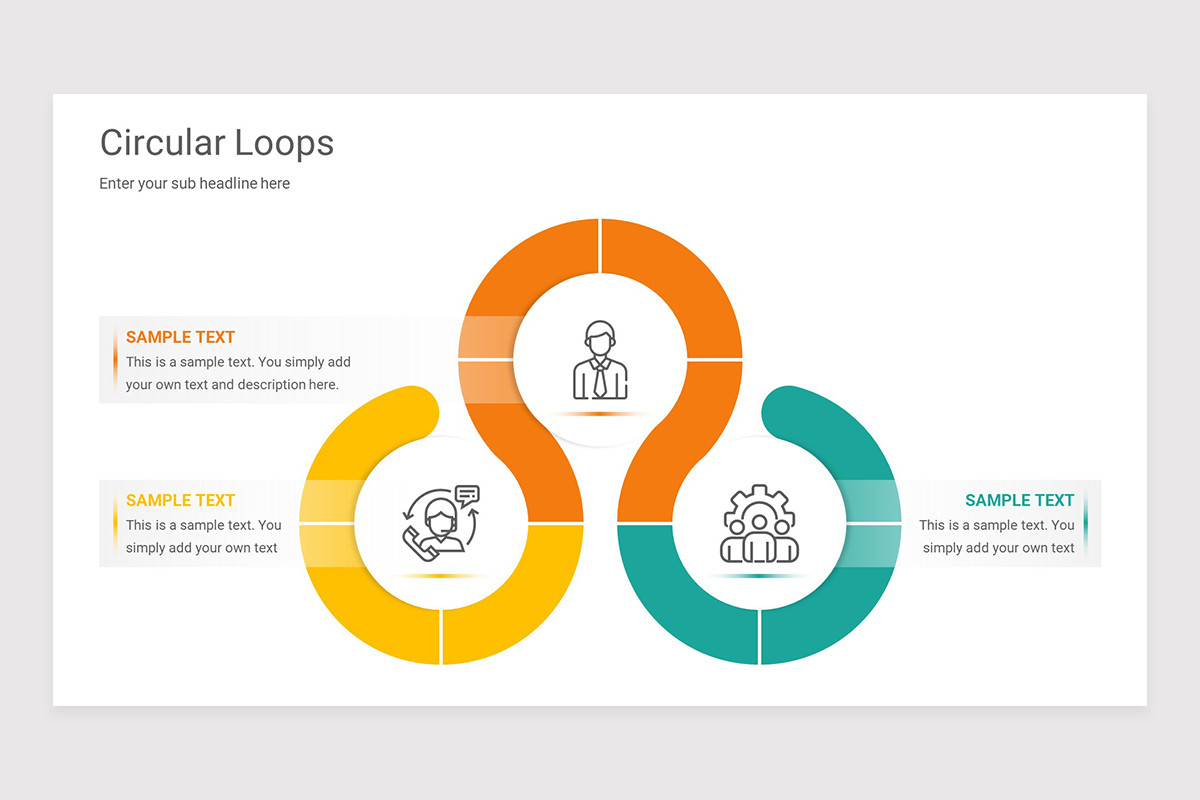 Circular Loops

Enter your sub headline here

SAMPLE TEXT
This is a sample text. You simply add your own text and description here.

SAMPLE TEXT
This is a sample text. You simply add your own text

SAMPLE TEXT
This is a sample text. You simply add your own text